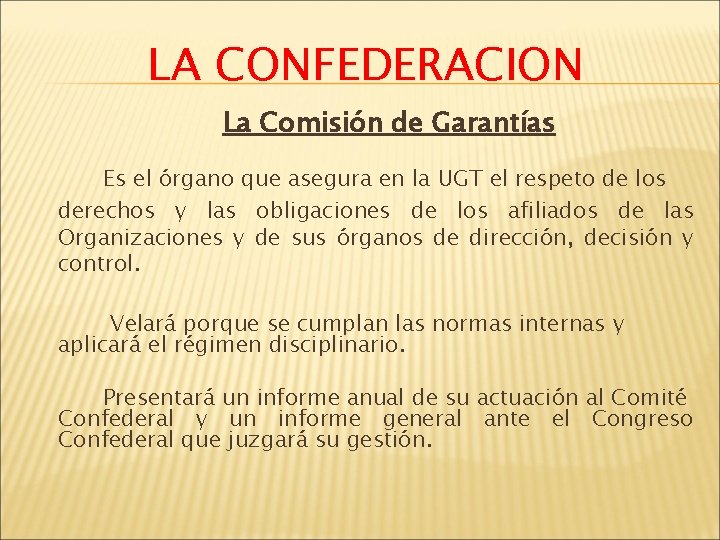 LA CONFEDERACION

La Comisión de Garantías

Es el órgano que asegura en la UGT el respeto de los derechos y las obligaciones de los afiliados de las Organizaciones y de sus órganos de dirección, decisión y control.

Velará porque se cumplan las normas internas y aplicará el régimen disciplinario.

Presentará un informe anual de su actuación al Comité Confederal y un informe general ante el Congreso Confederal que juzgará su gestión.